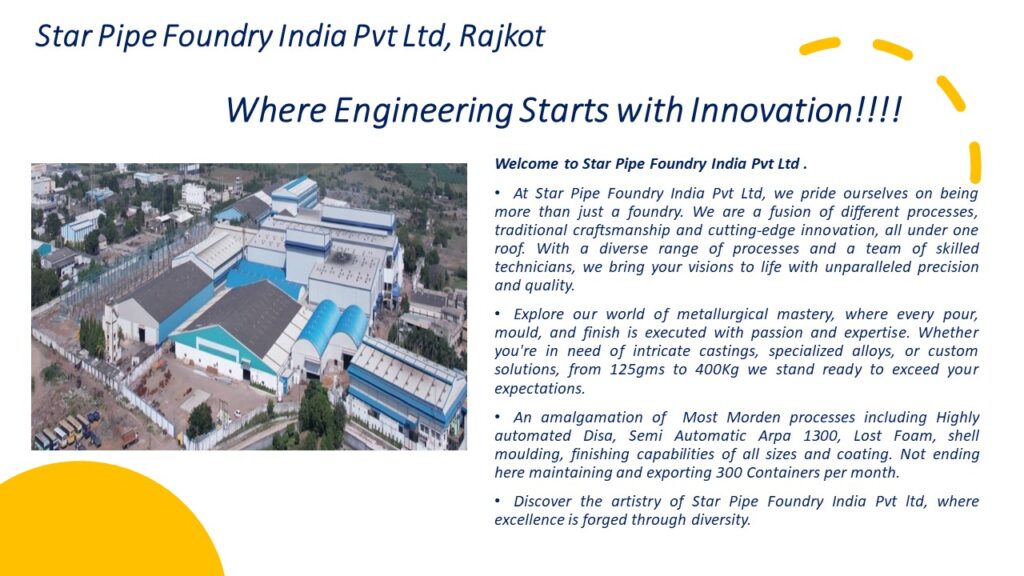 Star Pipe Foundry India Pvt Ltd, Rajkot

Where Engineering Starts with Innovation!!!!

Welcome to Star Pipe Foundry India Pvt Ltd .

• At Star Pipe Foundry India Pvt Ltd, we pride ourselves on being more than just a foundry. We are a fusion of different processes, traditional craftsmanship and cutting-edge innovation, all under one roof. With a diverse range of processes and a team of skilled technicians, we bring your visions to life with unparalleled precision and quality.

• Explore our world of metallurgical mastery, where every pour, mould, and finish is executed with passion and expertise. Whether you're in need of intricate castings, specialized alloys, or custom solutions, from 125gms to 400Kg we stand ready to exceed your expectations.

• An amalgamation of Most Morden processes including Highly automated Disa, Semi Automatic Arpa 1300, Lost Foam, shell moulding, finishing capabilities of all sizes and coating. Not ending here maintaining and exporting 300 Containers per month.

• Discover the artistry of Star Pipe Foundry India Pvt ltd, where excellence is forged through diversity.